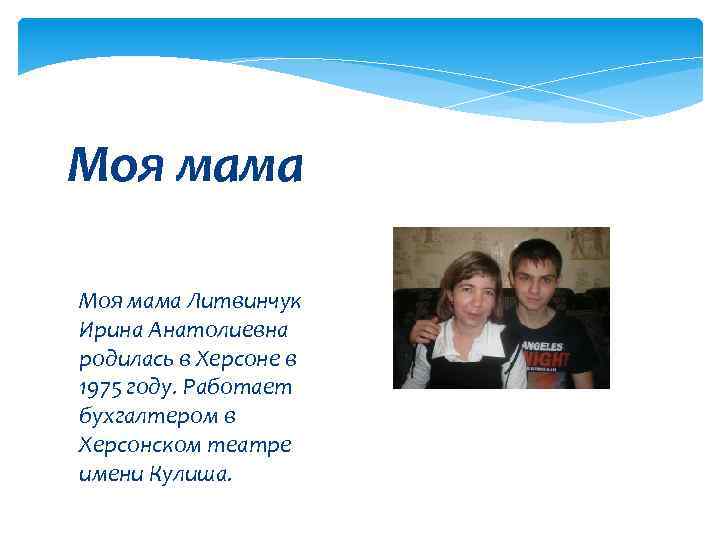 Моя мама

Моя мама Литвинчук Ирина Анатолиевна родилась в Херсоне в 1975 году. Работает бухгалтером в Херсонском театре имени Кулиша.

ANGELES
NIGHT